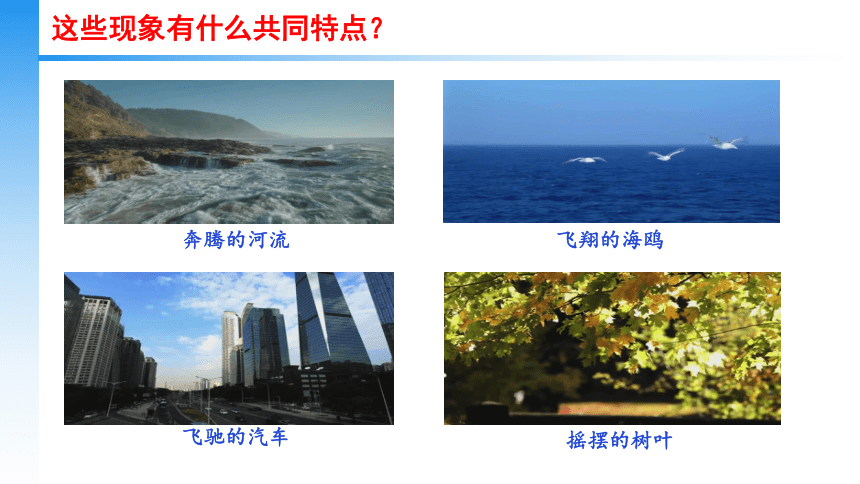 这些现象有什么共同特点？

奔腾的河流

飞翔的海鸥

飞驰的汽车

摇摆的树叶